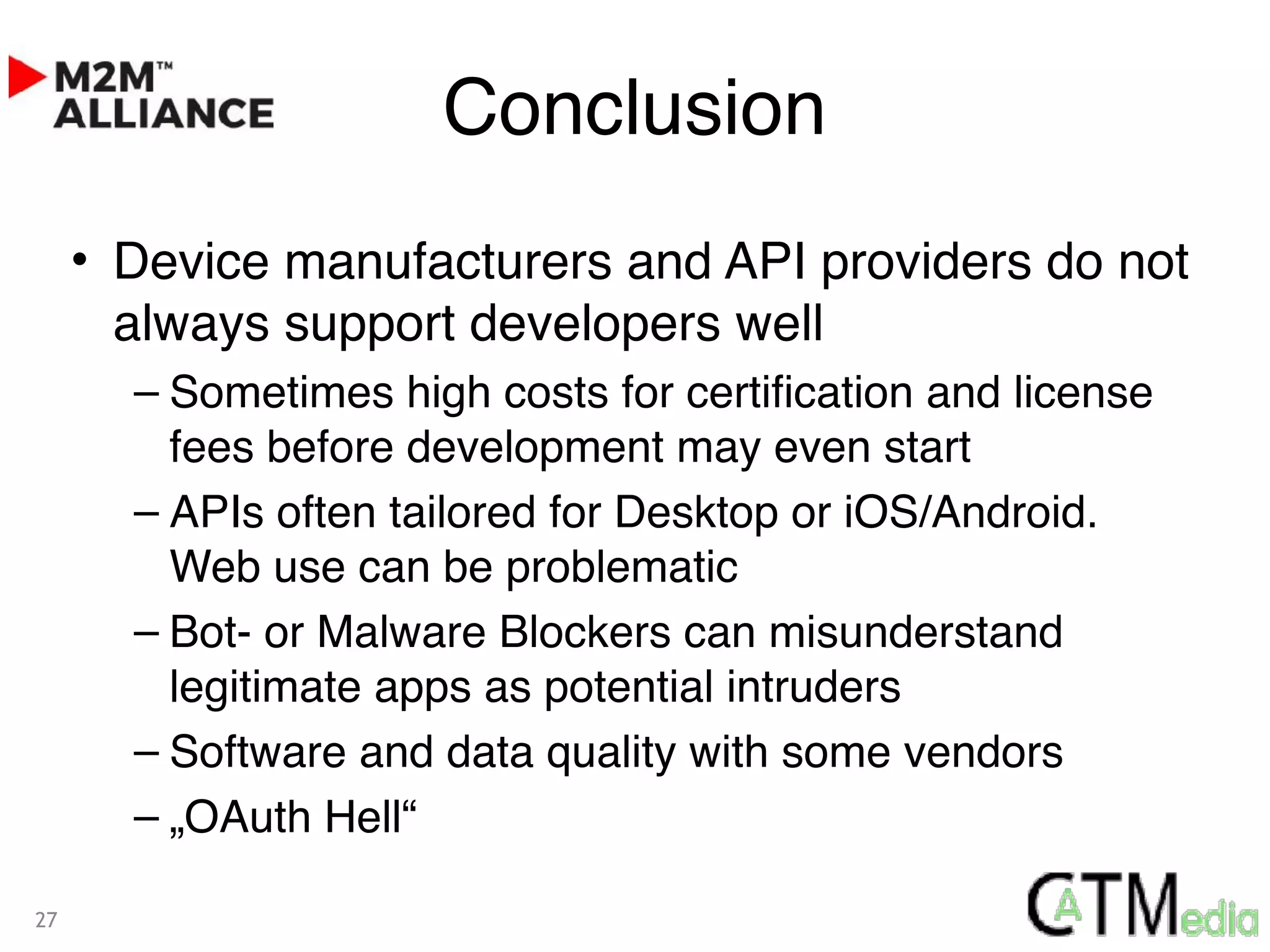 M2M™
ALLIANCE

Conclusion

• Device manufacturers and API providers do not always support developers well
– Sometimes high costs for certification and license fees before development may even start
– APIs often tailored for Desktop or iOS/Android. Web use can be problematic
– Bot- or Malware Blockers can misunderstand legitimate apps as potential intruders
– Software and data quality with some vendors
– „OAuth Hell“

27

CATMedia